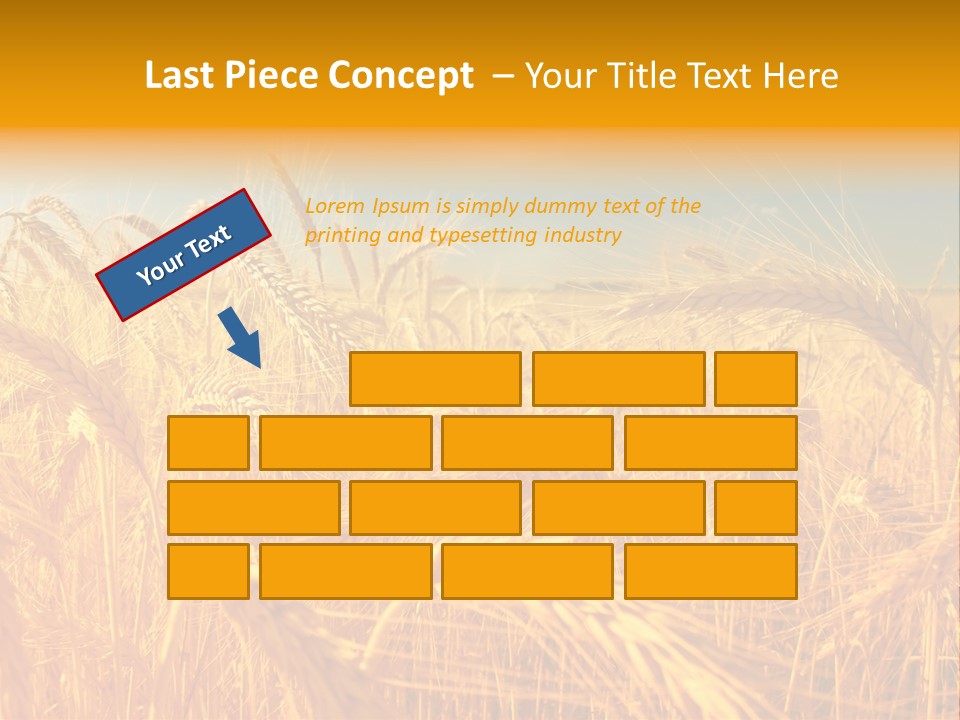 Last Piece Concept – Your Title Text Here

Your Text

Lorem Ipsum is simply dummy text of the printing and typesetting industry